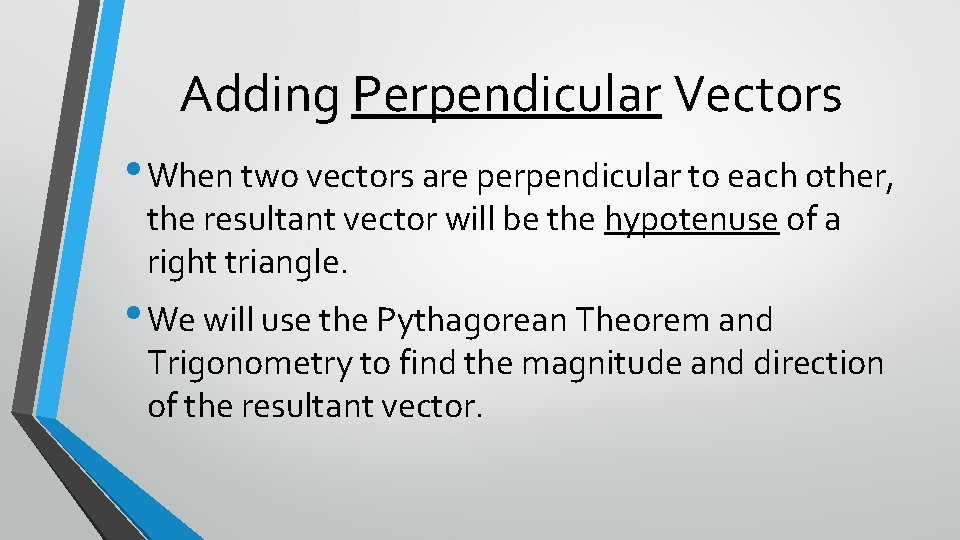 Adding Perpendicular Vectors

• When two vectors are perpendicular to each other, the resultant vector will be the hypotenuse of a right triangle.

• We will use the Pythagorean Theorem and Trigonometry to find the magnitude and direction of the resultant vector.